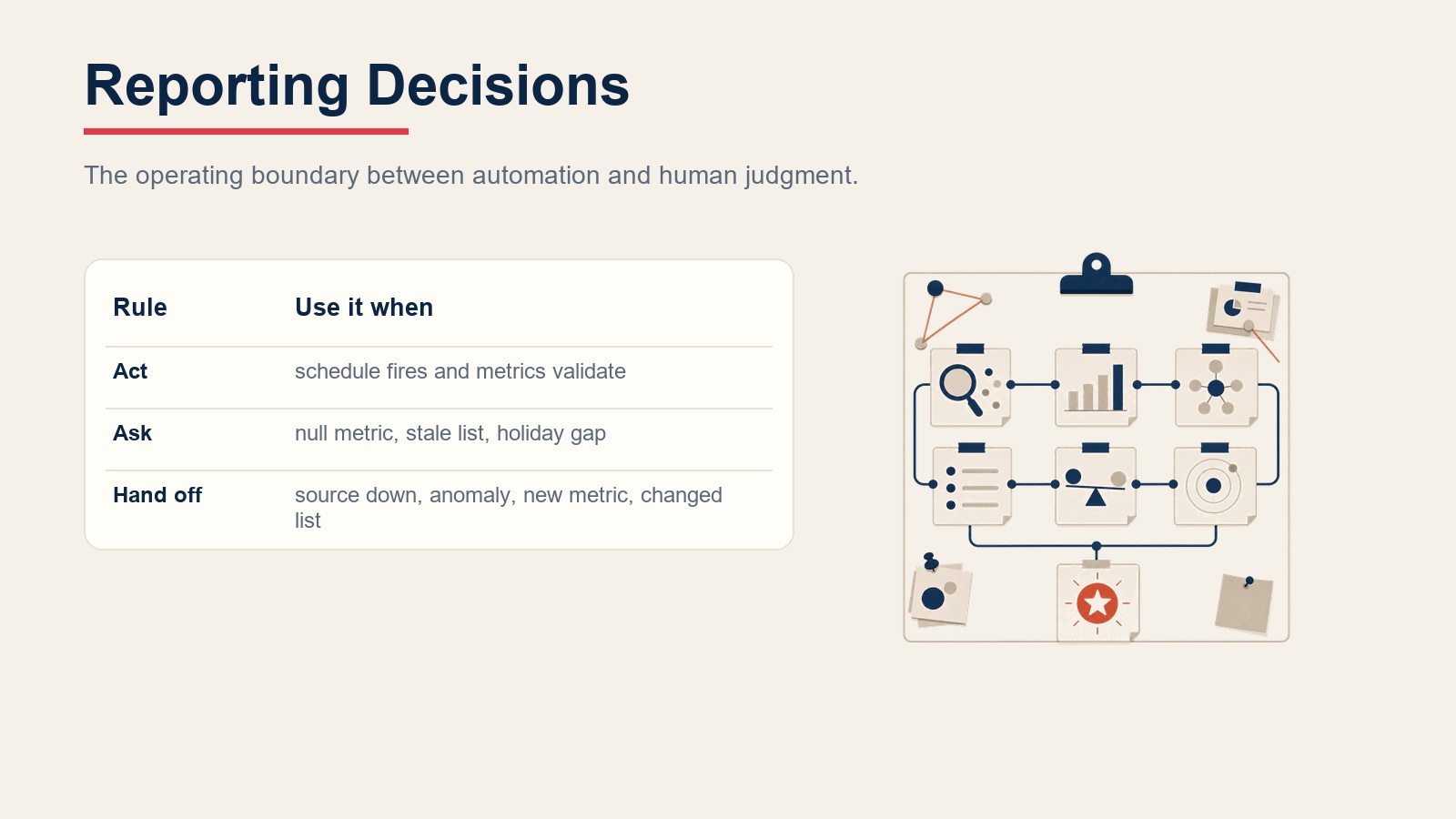 Reporting Decisions

The operating boundary between automation and human judgment.

| Rule | Use it when |
|---|---|
| Act | schedule fires and metrics validate |
| Ask | null metric, stale list, holiday gap |
| Hand off | source down, anomaly, new metric, changed list |